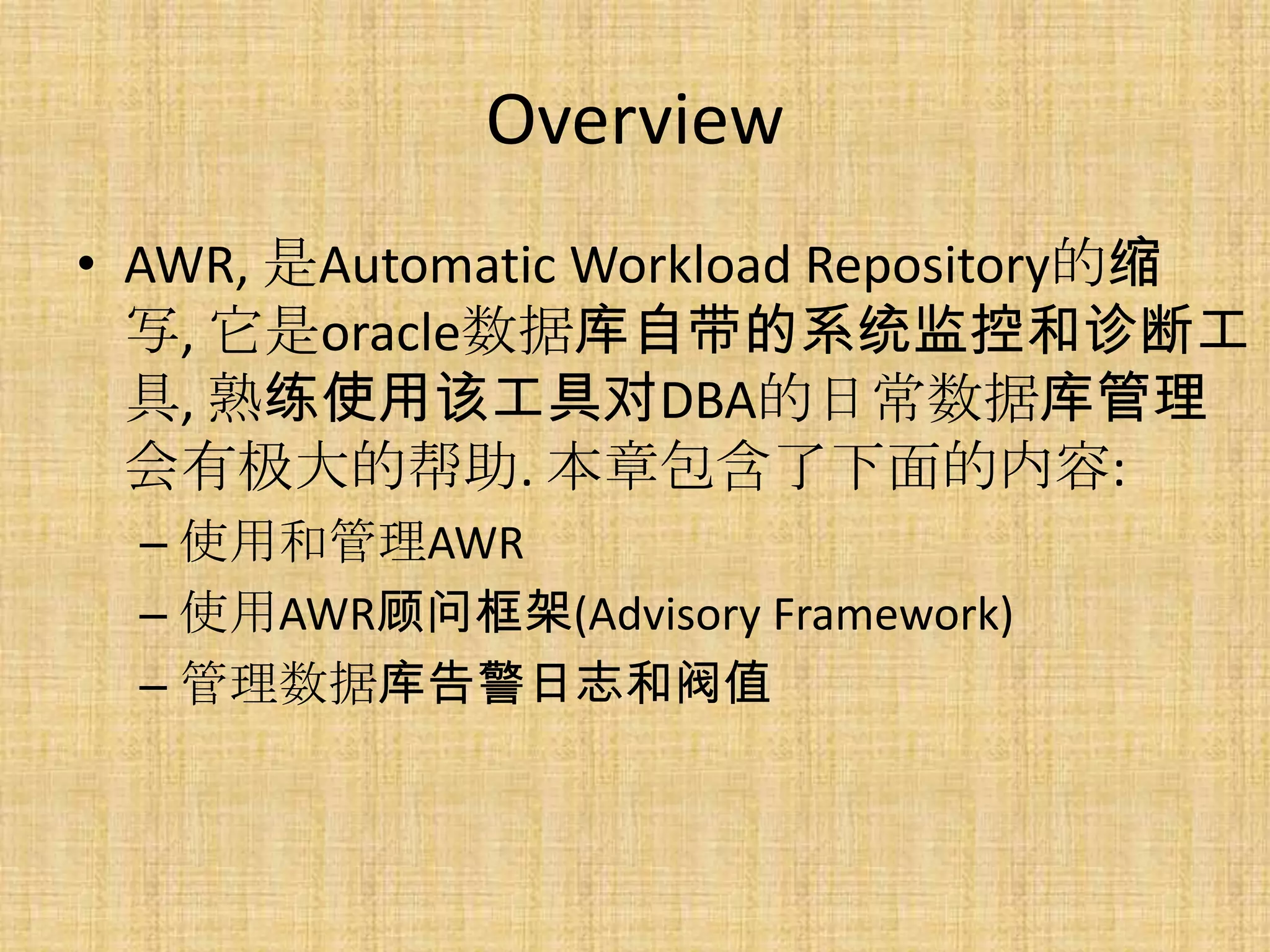 Overview

• AWR, 是Automatic Workload Repository的缩写, 它是oracle数据库自带的系统监控和诊断工具, 熟练使用该工具对DBA的日常数据库管理会有极大的帮助. 本章包含了下面的内容:
– 使用和管理AWR
– 使用AWR顾问框架(Advisory Framework)
– 管理数据库告警日志和阀值